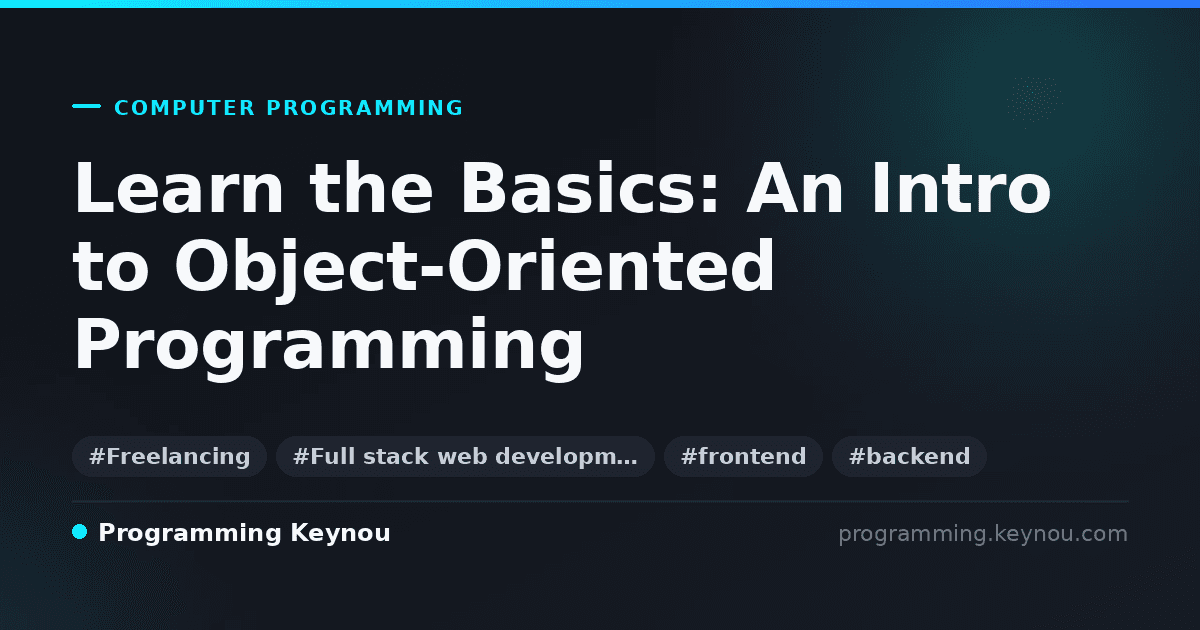 COMPUTER PROGRAMMING

Learn the Basics: An Intro to Object-Oriented Programming

#Freelancing #Full stack web developm… #frontend #backend

Programming Keynou

programming.keynou.com